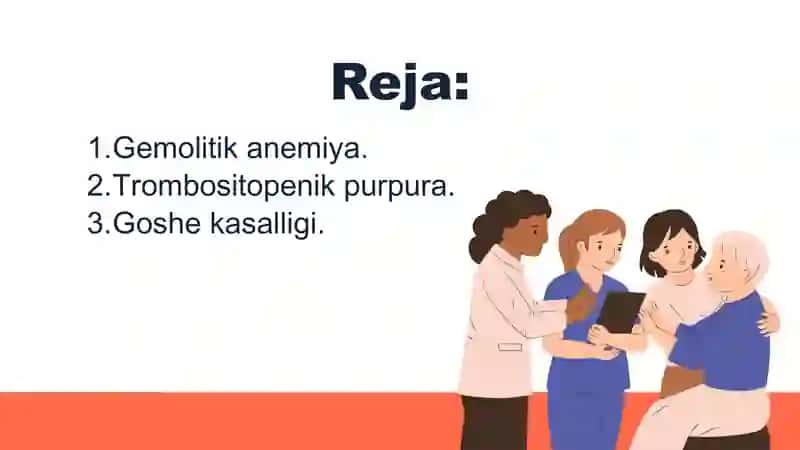 Reja:

1.Gemolitik anemiya.
2.Trombositopenik purpura.
3.Goshe kasalligi.